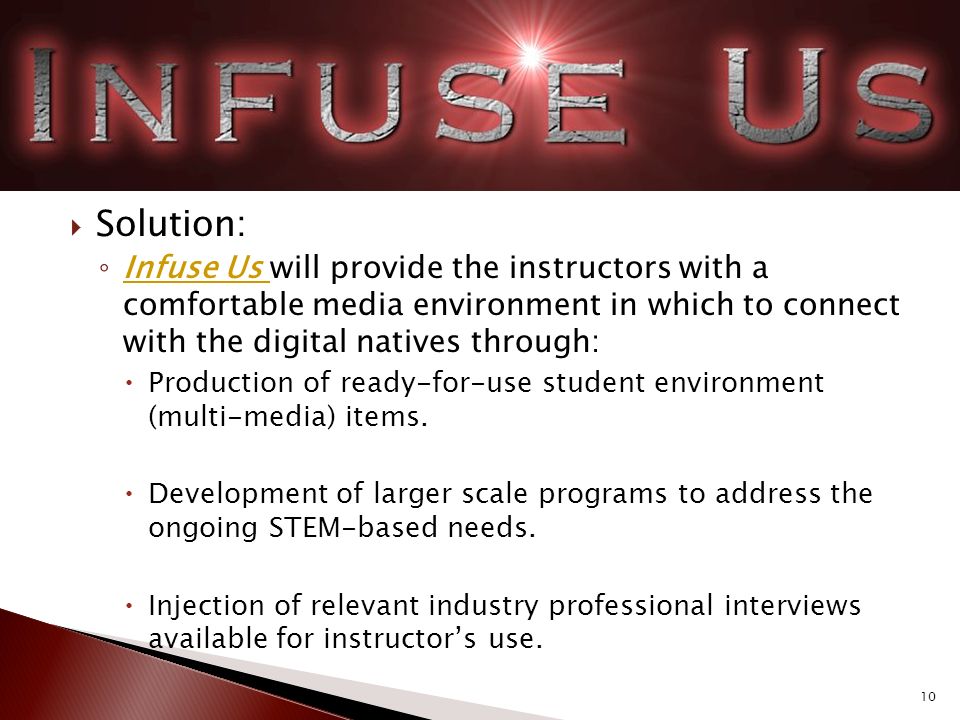 INFUSE US

Solution:

Infuse Us will provide the instructors with a comfortable media environment in which to connect with the digital natives through:

Production of ready-for-use student environment (multi-media) items.

Development of larger scale programs to address the ongoing STEM-based needs.

Injection of relevant industry professional interviews available for instructor's use.

10